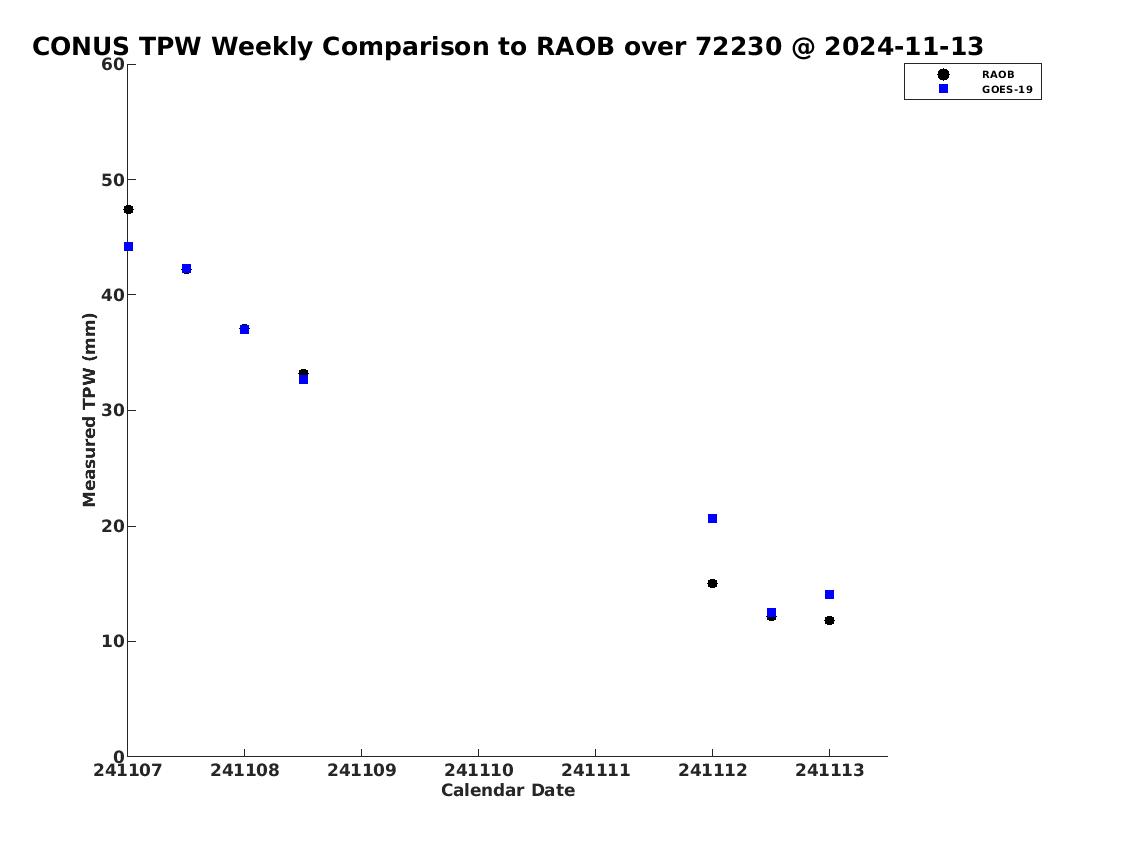 CONUS TPW Weekly Comparison to RAOB over 72230 @ 2024-11-13

RAOB
GOES-19

Measured TPW (mm)

60
50
40
30
20
10
0

241107
241108
241109
241110
241111
241112
241113

Calendar Date